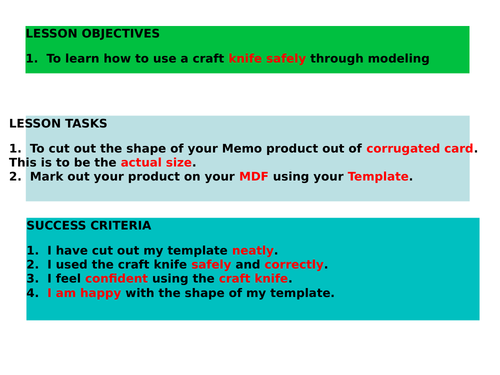 LESSON OBJECTIVES

1. To learn how to use a craft knife safely through modeling

LESSON TASKS

1. To cut out the shape of your Memo product out of corrugated card. This is to be the actual size.
2. Mark out your product on your MDF using your Template.

SUCCESS CRITERIA

1. I have cut out my template neatly.
2. I used the craft knife safely and correctly.
3. I feel confident using the craft knife.
4. I am happy with the shape of my template.